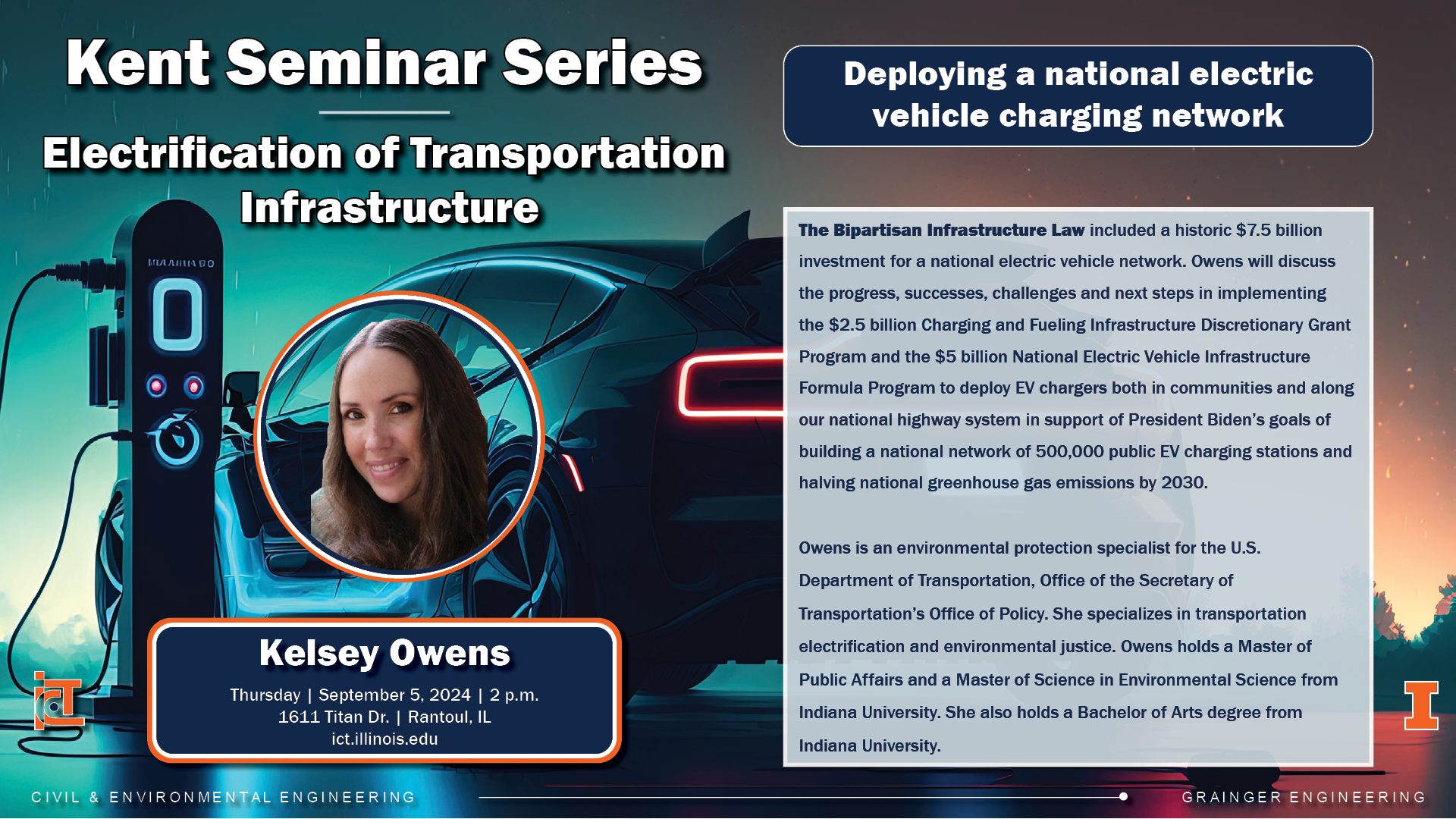 Kent Seminar Series

Electrification of Transportation Infrastructure

Deploying a national electric vehicle charging network

The Bipartisan Infrastructure Law included a historic $7.5 billion investment for a national electric vehicle network. Owens will discuss the progress, successes, challenges and next steps in implementing the $2.5 billion Charging and Fueling Infrastructure Discretionary Grant Program and the $5 billion National Electric Vehicle Infrastructure Formula Program to deploy EV chargers both in communities and along our national highway system in support of President Biden's goals of building a national network of 500,000 public EV charging stations and halving national greenhouse gas emissions by 2030.

Owens is an environmental protection specialist for the U.S. Department of Transportation, Office of the Secretary of Transportation's Office of Policy. She specializes in transportation electrification and environmental justice. Owens holds a Master of Public Affairs and a Master of Science in Environmental Science from Indiana University. She also holds a Bachelor of Arts degree from Indiana University.

Kelsey Owens

Thursday | September 5, 2024 | 2 p.m.
1611 Titan Dr. | Rantoul, IL
ict.illinois.edu

ICT

I

CIVIL & ENVIRONMENTAL ENGINEERING

GRAINGER ENGINEERING